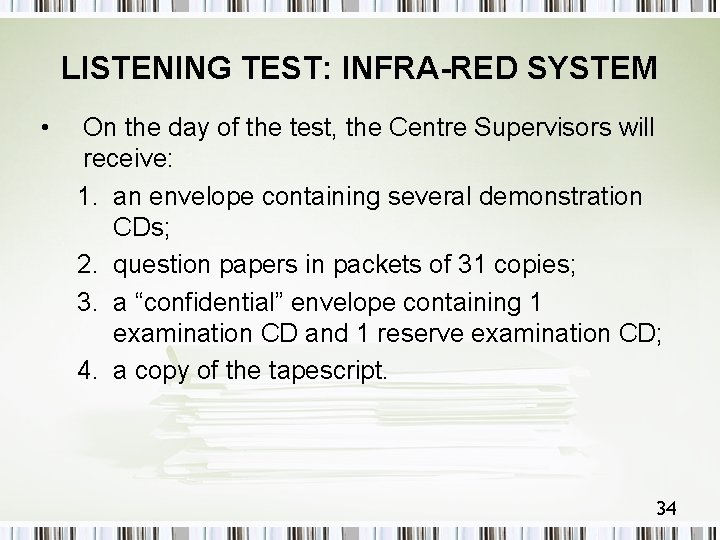 LISTENING TEST: INFRA-RED SYSTEM

• On the day of the test, the Centre Supervisors will receive:

1. an envelope containing several demonstration CDs;
2. question papers in packets of 31 copies;
3. a “confidential” envelope containing 1 examination CD and 1 reserve examination CD;
4. a copy of the tapescript.

34